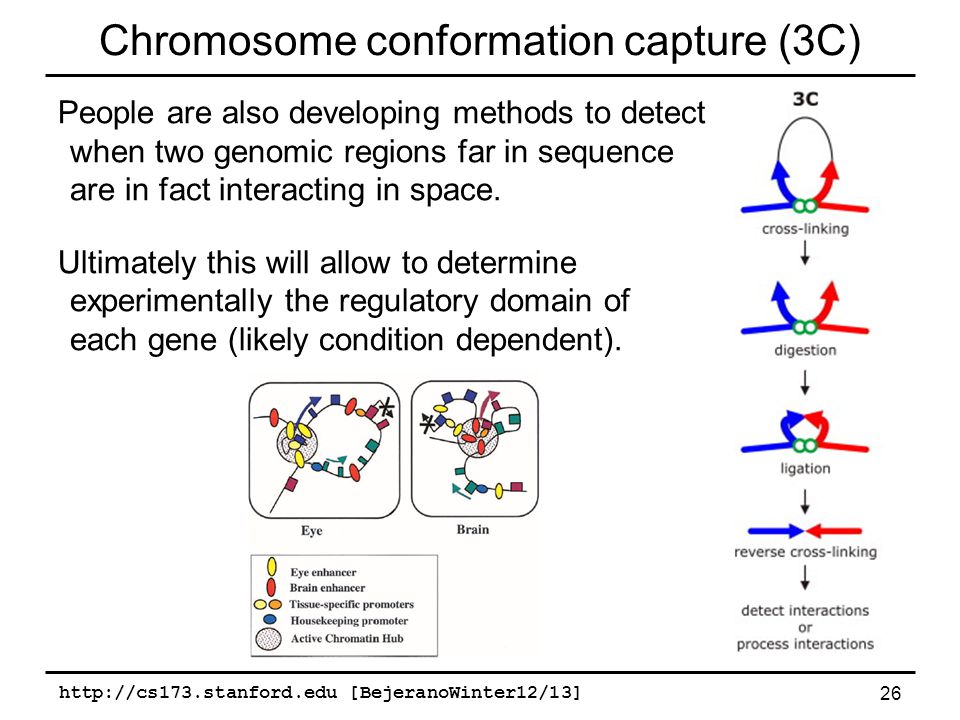 Chromosome conformation capture (3C)

People are also developing methods to detect when two genomic regions far in sequence are in fact interacting in space.

Ultimately this will allow to determine experimentally the regulatory domain of each gene (likely condition dependent).

Eye

Brain

Eye enhancer
Brain enhancer
Tissue-specific promoters
Housekeeping promoter
Active Chromatin Hub

3C

cross-linking

digestion

ligation

reverse cross-linking

detect interactions
or
process interactions

http://cs173.stanford.edu [BejeranoWinter12/13]

26